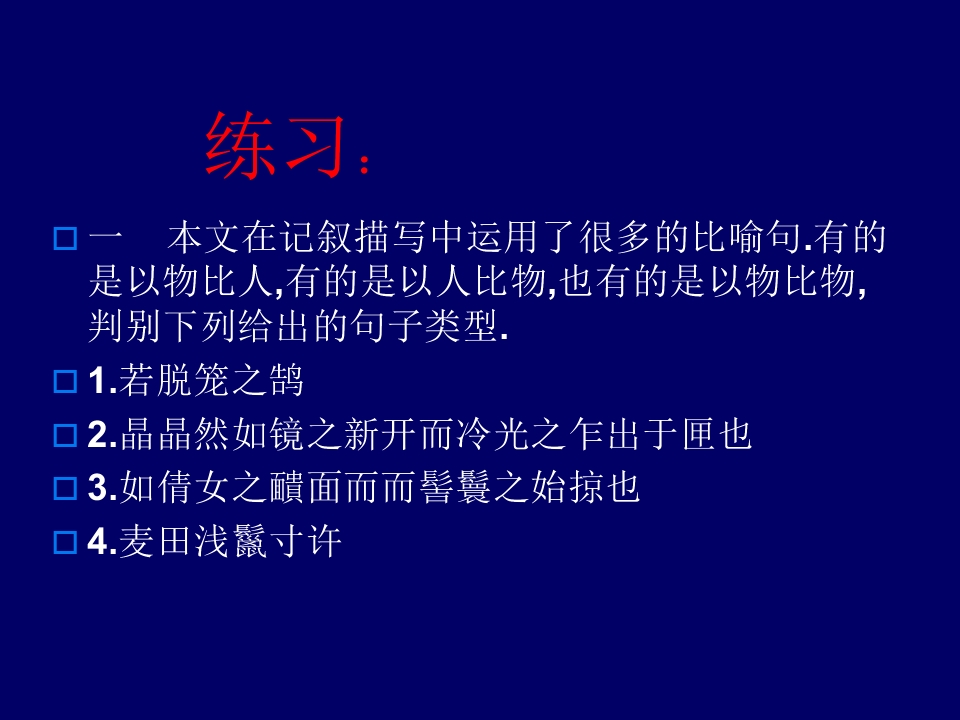 练习：

一　本文在记叙描写中运用了很多的比喻句.有的是以物比人,有的是以人比物,也有的是以物比物,判别下列给出的句子类型.

1.若脱笼之鹄

2.晶晶然如镜之新开而冷光之乍出于匣也

3.如倩女之靧面而而髻鬟之始掠也

4.麦田浅鬣寸许